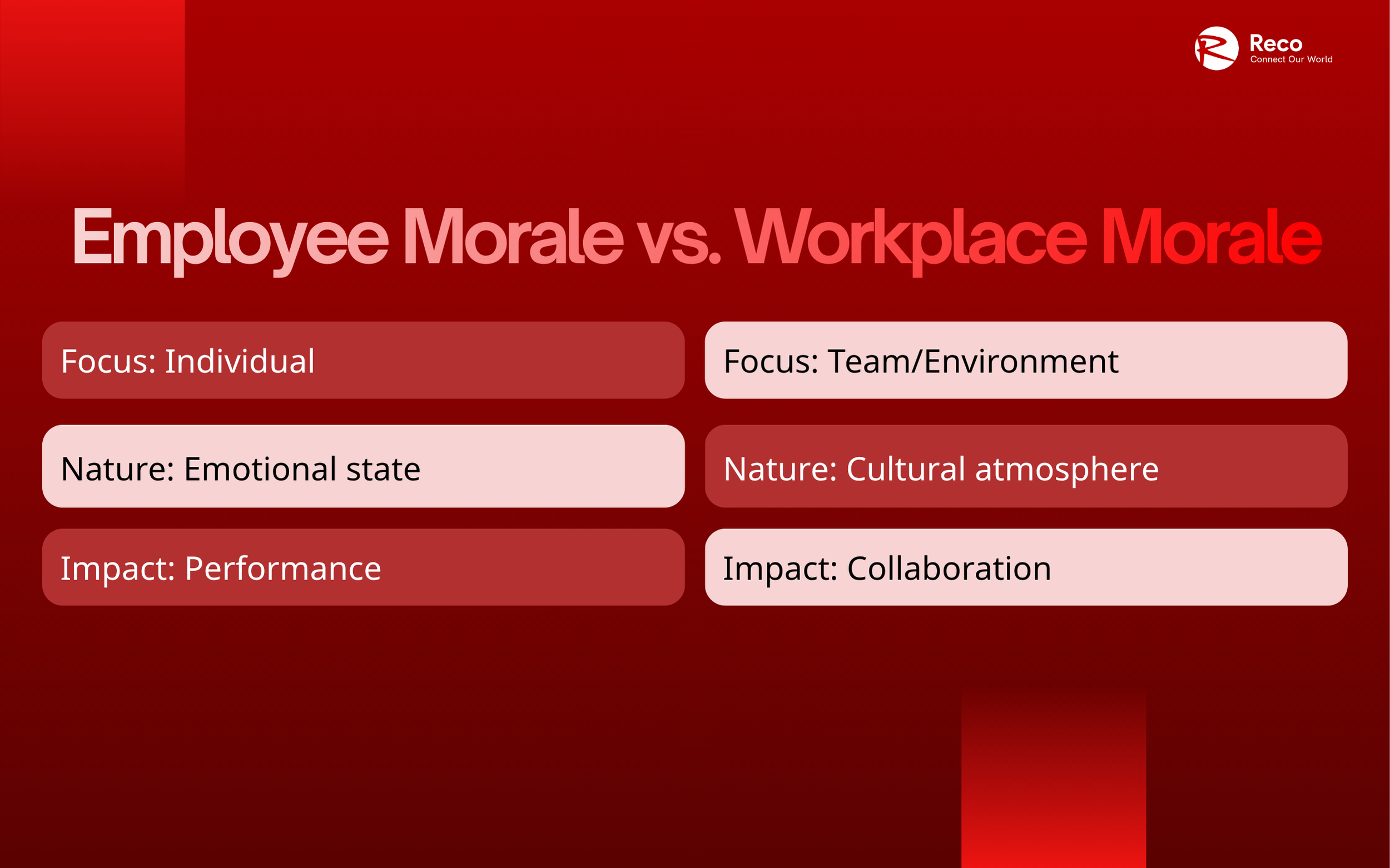 Reco
Connect Our World

Employee Morale vs. Workplace Morale

Focus: Individual

Nature: Emotional state

Impact: Performance

Focus: Team/Environment

Nature: Cultural atmosphere

Impact: Collaboration